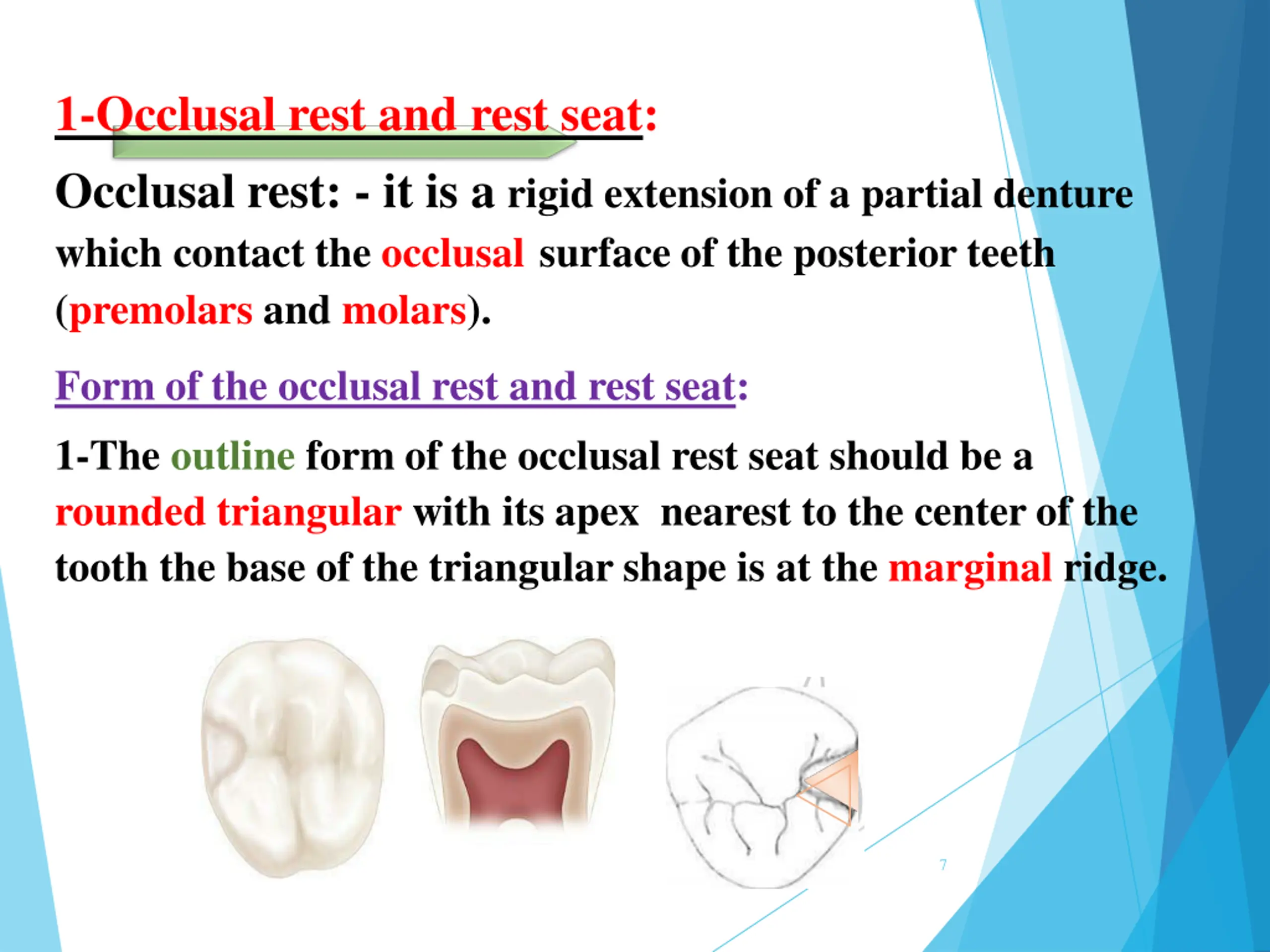 1-Occlusal rest and rest seat:

Occlusal rest: - it is a rigid extension of a partial denture which contact the occlusal surface of the posterior teeth (premolars and molars).

Form of the occlusal rest and rest seat:

1-The outline form of the occlusal rest seat should be a rounded triangular with its apex nearest to the center of the tooth the base of the triangular shape is at the marginal ridge.

7